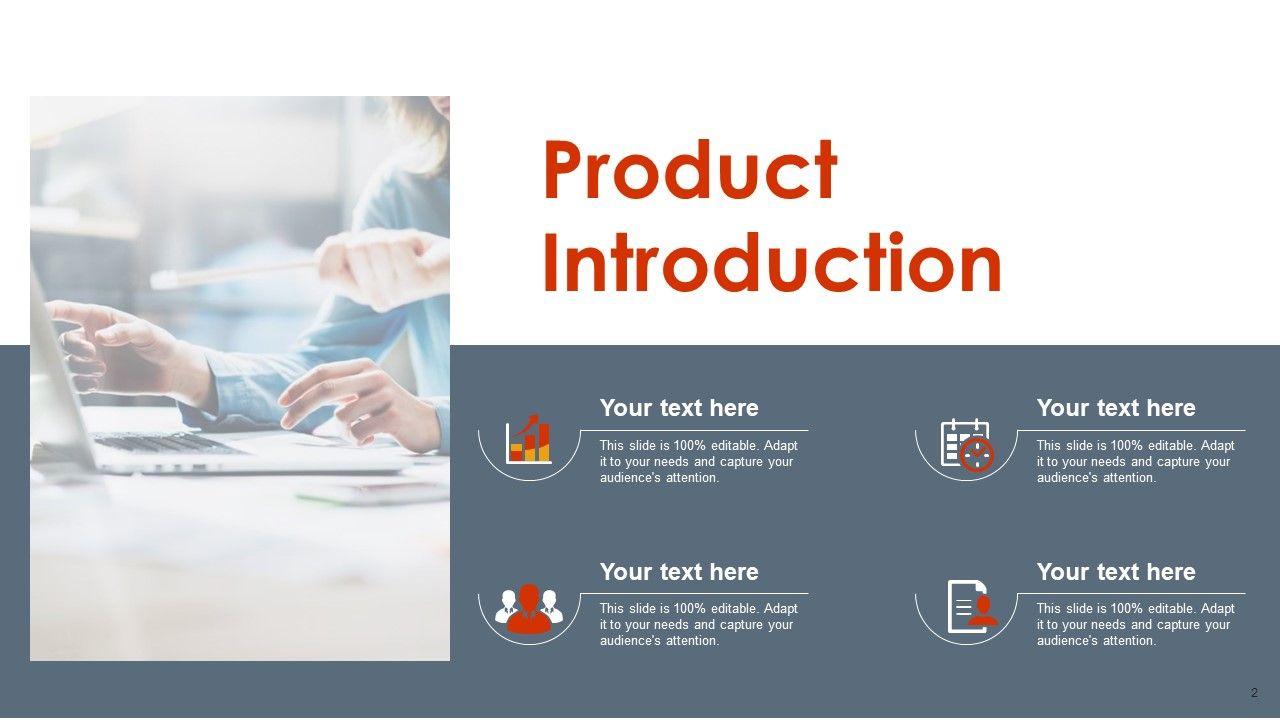 Product Introduction

Your text here
This slide is 100% editable. Adapt it to your needs and capture your audience's attention.

Your text here
This slide is 100% editable. Adapt it to your needs and capture your audience's attention.

Your text here
This slide is 100% editable. Adapt it to your needs and capture your audience's attention.

Your text here
This slide is 100% editable. Adapt it to your needs and capture your audience's attention.

2